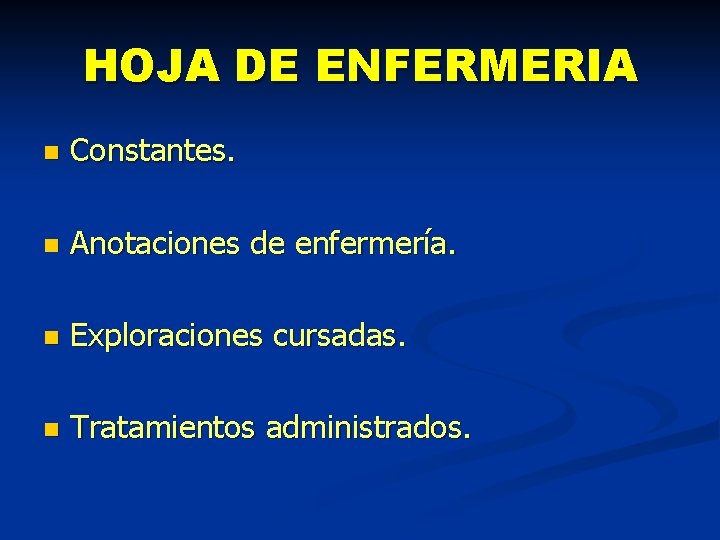 HOJA DE ENFERMERIA

- Constantes.
- Anotaciones de enfermería.
- Exploraciones cursadas.
- Tratamientos administrados.